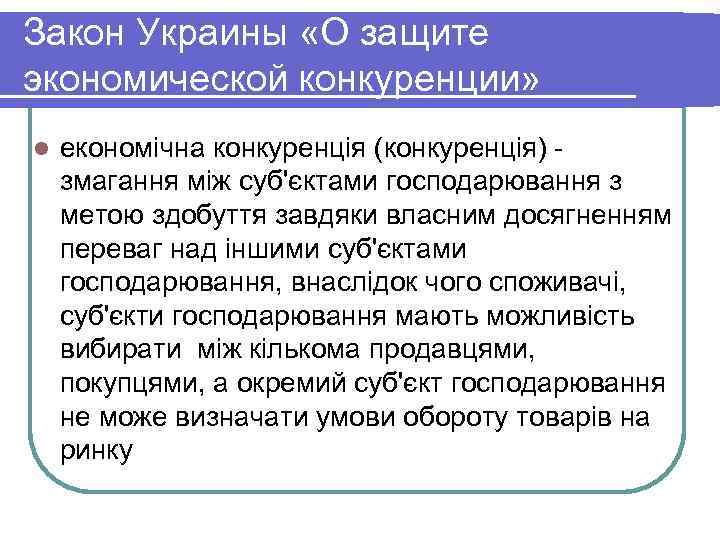 Закон Украины «О защите экономической конкуренции»

економічна конкуренція (конкуренція) - змагання між суб'єктами господарювання з метою здобуття завдяки власним досягненням переваг над іншими суб'єктами господарювання, внаслідок чого споживачі, суб'єкти господарювання мають можливість вибирати між кількома продавцями, покупцями, а окремий суб'єкт господарювання не може визначати умови обороту товарів на ринку